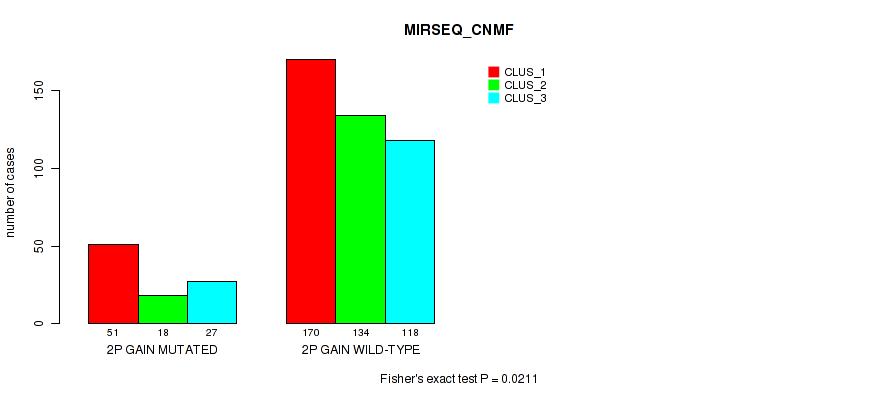 MIRSEQ_CNMF

CLUS_1
CLUS_2
CLUS_3

number of cases

0
50
100
150

51 18 27
2P GAIN MUTATED

170 134 118
2P GAIN WILD-TYPE

Fisher's exact test P = 0.0211